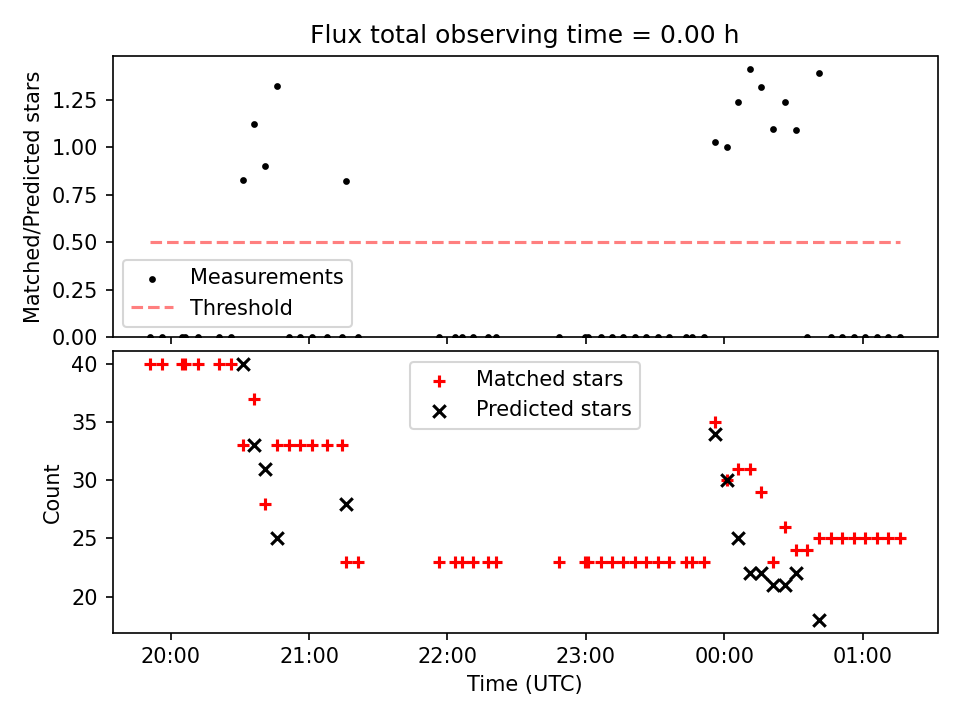 Flux total observing time = 0.00 h

Matched/Predicted stars

1.25
1.00
0.75
0.50
0.25
0.00

Measurements
Threshold

Count

40
35
30
25
20

Matched stars
Predicted stars

20:00
21:00
22:00
23:00
00:00
01:00

Time (UTC)